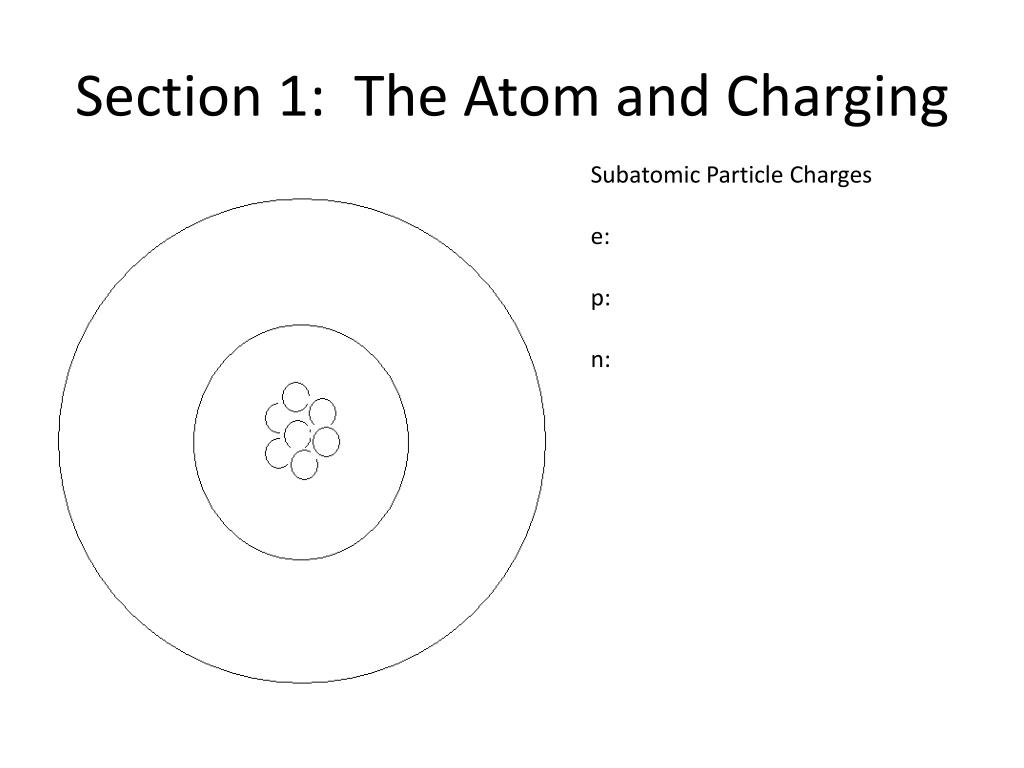 Section 1: The Atom and Charging

Subatomic Particle Charges

e:

p:

n: